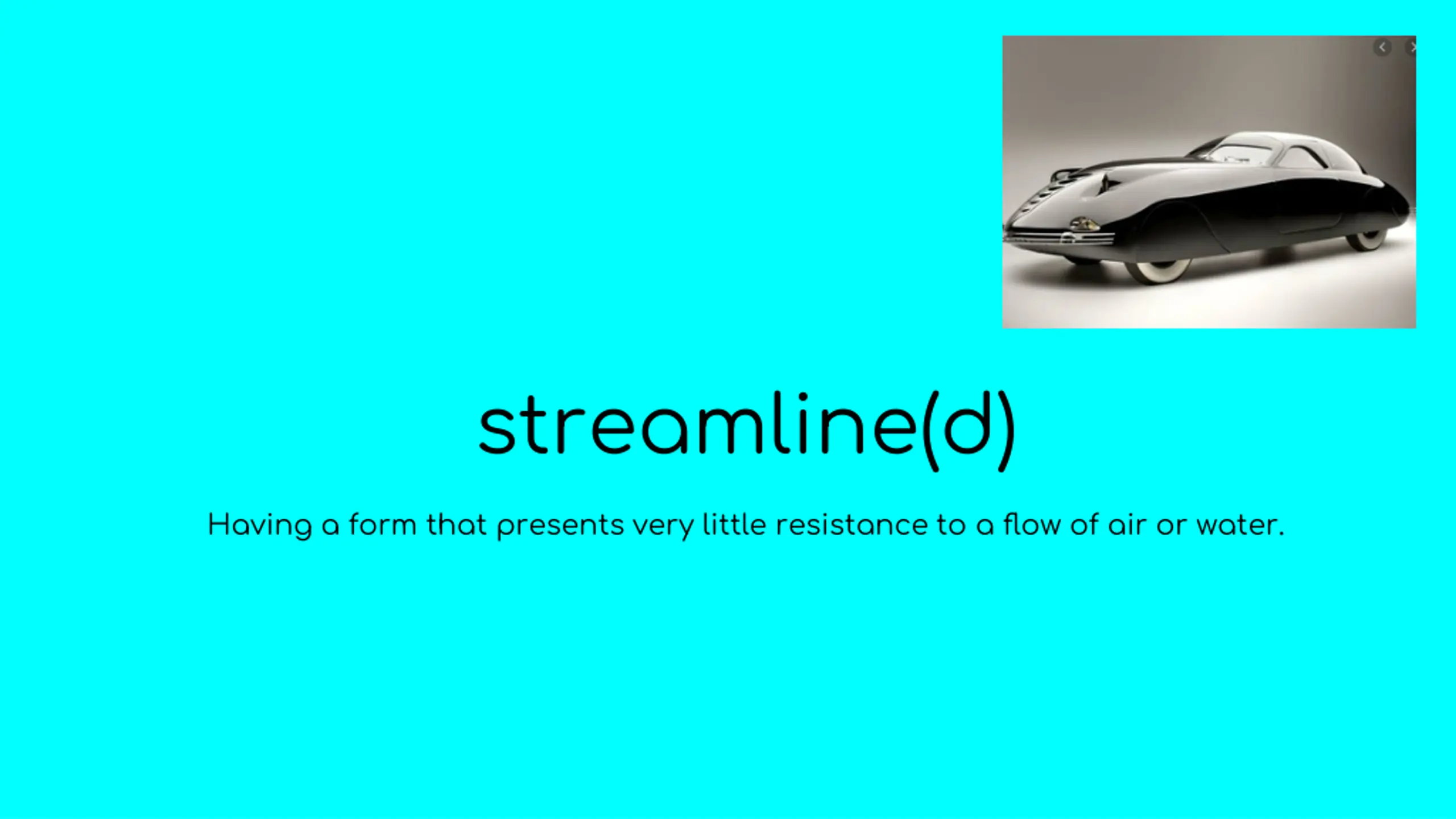 streamline(d)

Having a form that presents very little resistance to a flow of air or water.